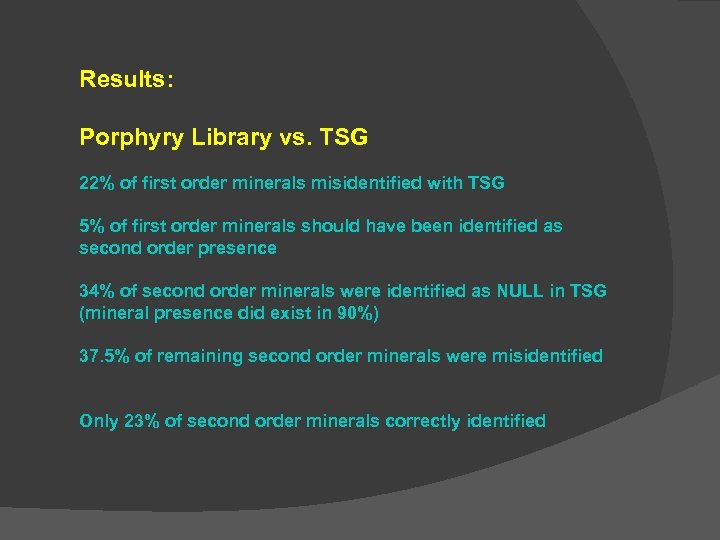 Results:

Porphyry Library vs. TSG

22% of first order minerals misidentified with TSG

5% of first order minerals should have been identified as second order presence

34% of second order minerals were identified as NULL in TSG (mineral presence did exist in 90%)

37.5% of remaining second order minerals were misidentified

Only 23% of second order minerals correctly identified